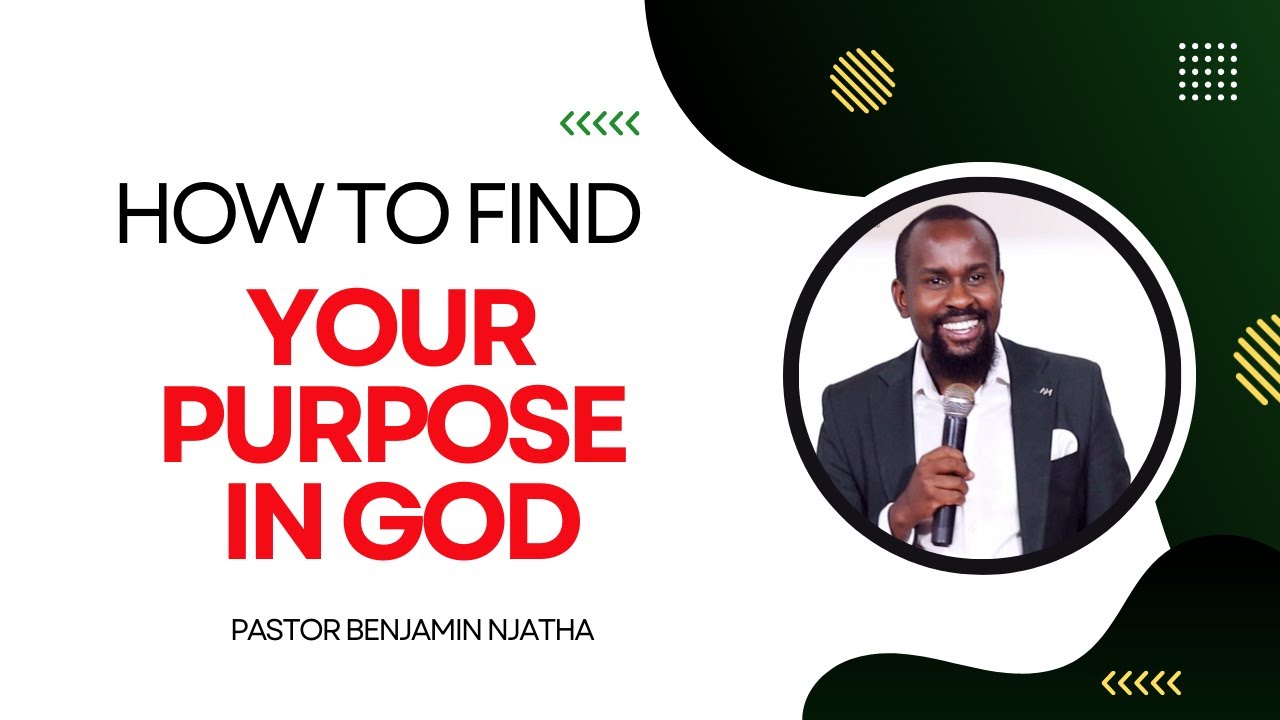 HOW TO FIND
YOUR PURPOSE IN GOD

PASTOR BENJAMIN NJATHA